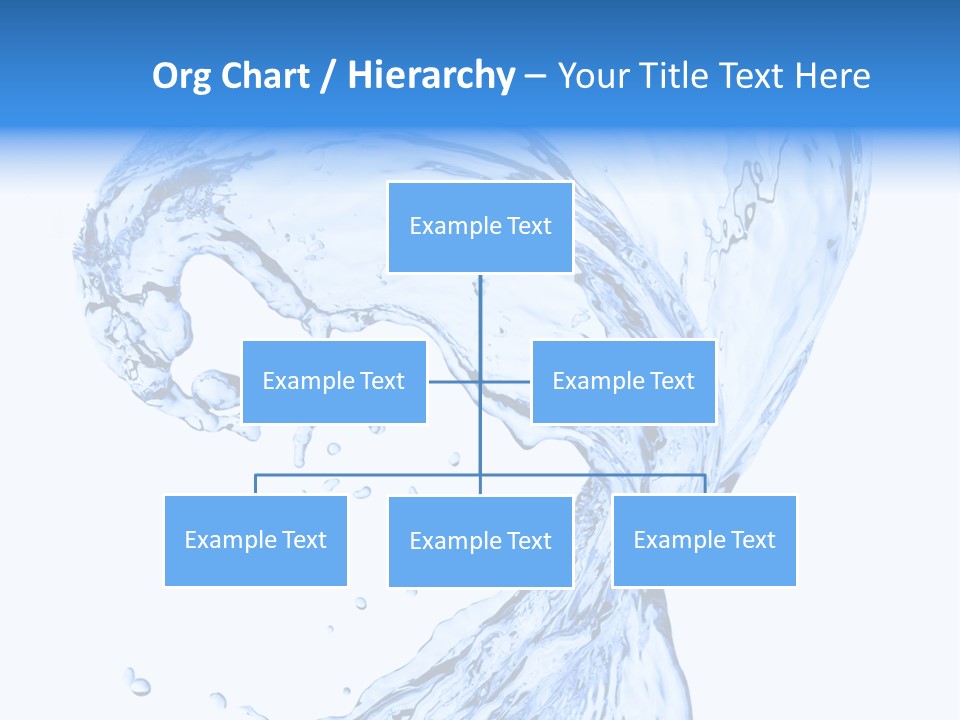 Org Chart / Hierarchy – Your Title Text Here

Example Text

Example Text

Example Text

Example Text

Example Text

Example Text